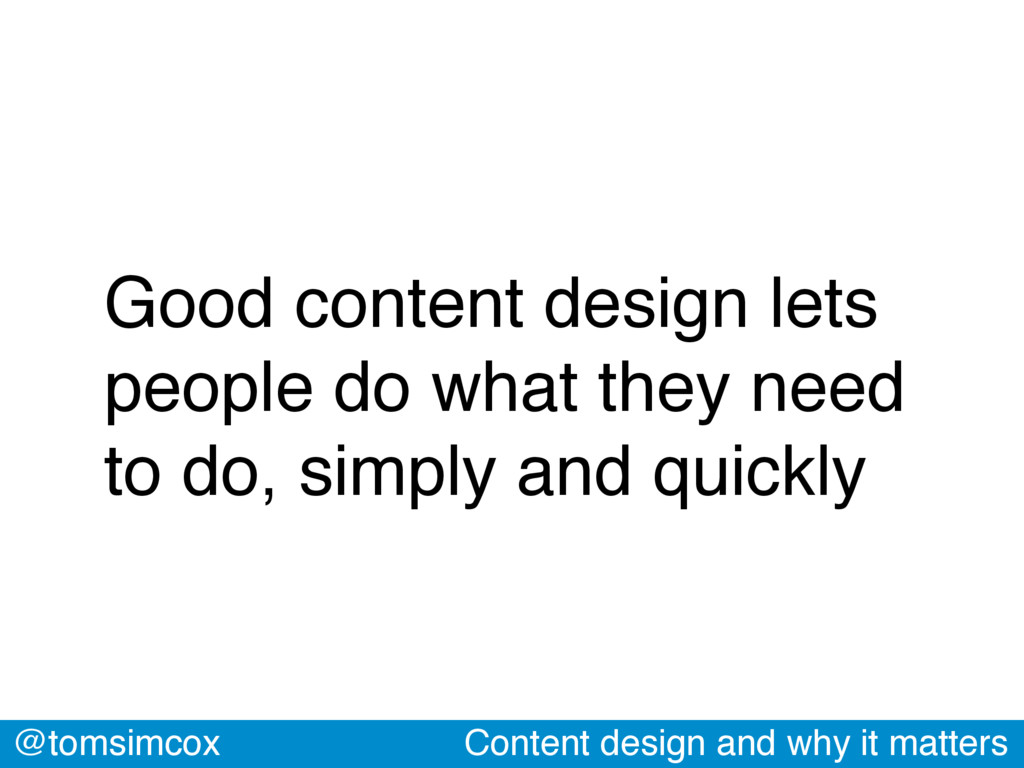 Good content design lets people do what they need to do, simply and quickly

@tomsimcox

Content design and why it matters